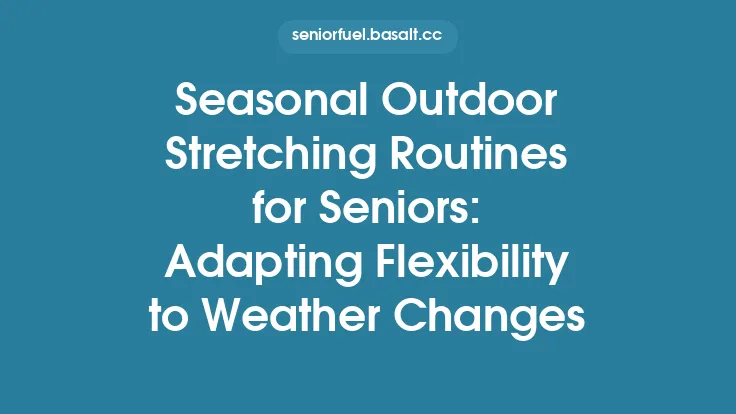 seniorfuel.basalt.cc

Seasonal Outdoor Stretching Routines for Seniors: Adapting Flexibility to Weather Changes